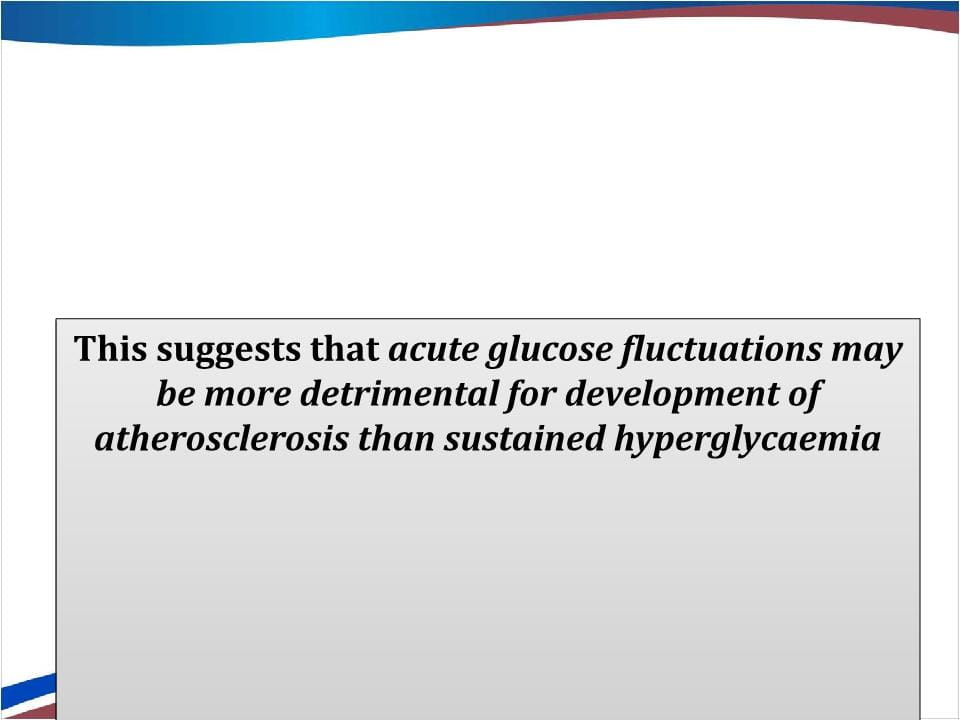 This suggests that acute glucose fluctuations may be more detrimental for development of atherosclerosis than sustained hyperglycaemia